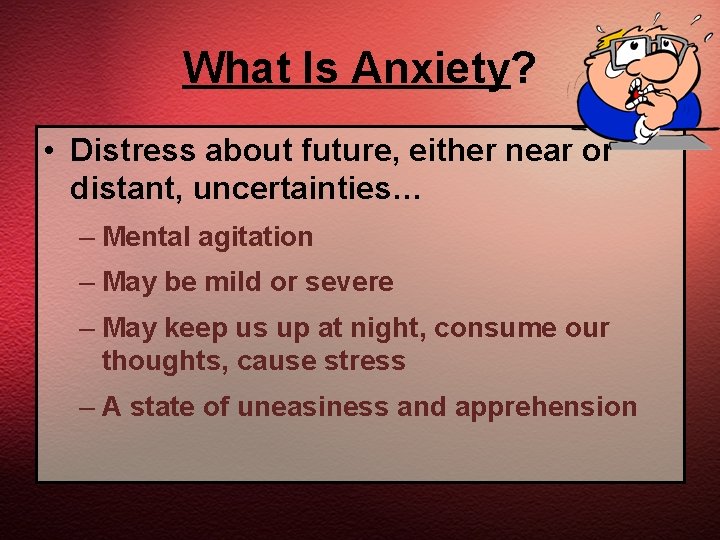 What Is Anxiety?

• Distress about future, either near or distant, uncertainties…

– Mental agitation

– May be mild or severe

– May keep us up at night, consume our thoughts, cause stress

– A state of uneasiness and apprehension